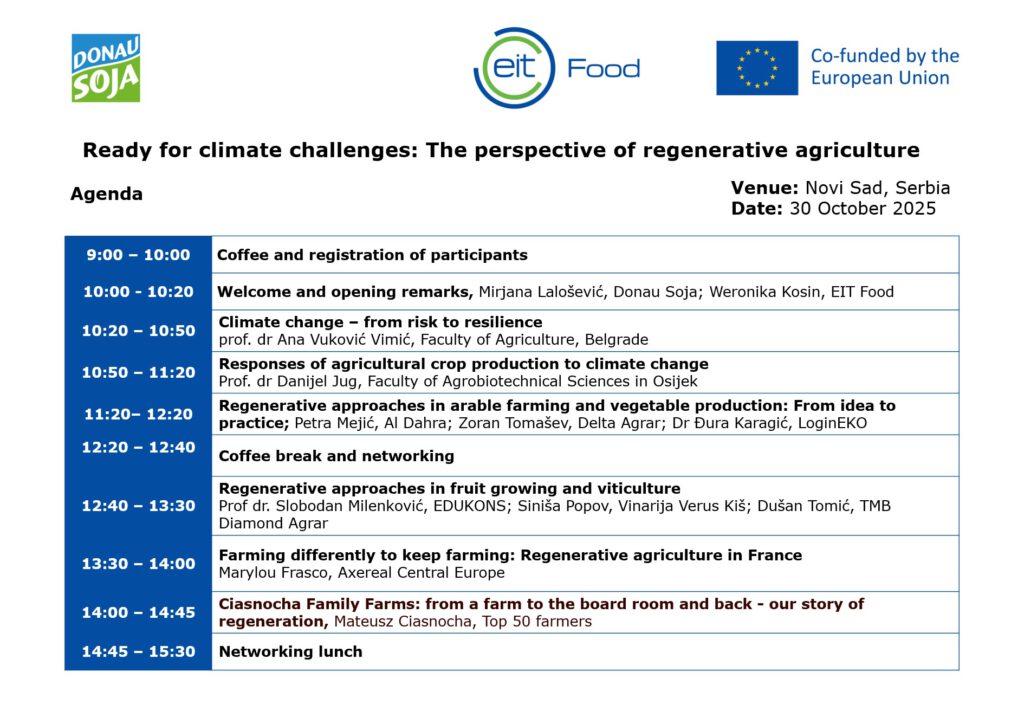 DONAU SOJA

eit Food

Co-funded by the European Union

Ready for climate challenges: The perspective of regenerative agriculture

Agenda

Venue: Novi Sad, Serbia
Date: 30 October 2025

| | |
|---|---|
| 9:00 – 10:00 | Coffee and registration of participants |
| 10:00 - 10:20 | Welcome and opening remarks, Mirjana Lalošević, Donau Soja; Weronika Kosin, EIT Food |
| 10:20 – 10:50 | Climate change – from risk to resilience prof. dr Ana Vuković Vimić, Faculty of Agriculture, Belgrade |
| 10:50 – 11:20 | Responses of agricultural crop production to climate change Prof. dr Danijel Jug, Faculty of Agrobiotechnical Sciences in Osijek |
| 11:20– 12:20 | Regenerative approaches in arable farming and vegetable production: From idea to practice; Petra Mejić, Al Dahra; Zoran Tomašev, Delta Agrar; Dr Đura Karagić, LoginEKO |
| 12:20 – 12:40 | Coffee break and networking |
| 12:40 – 13:30 | Regenerative approaches in fruit growing and viticulture Prof dr. Slobodan Milenković, EDUKONS; Siniša Popov, Vinarija Verus Kiš; Dušan Tomić, TMB Diamond Agrar |
| 13:30 – 14:00 | Farming differently to keep farming: Regenerative agriculture in France Marylou Frasco, Axereal Central Europe |
| 14:00 – 14:45 | Ciasnocha Family Farms: from a farm to the board room and back - our story of regeneration, Mateusz Ciasnocha, Top 50 farmers |
| 14:45 – 15:30 | Networking lunch |